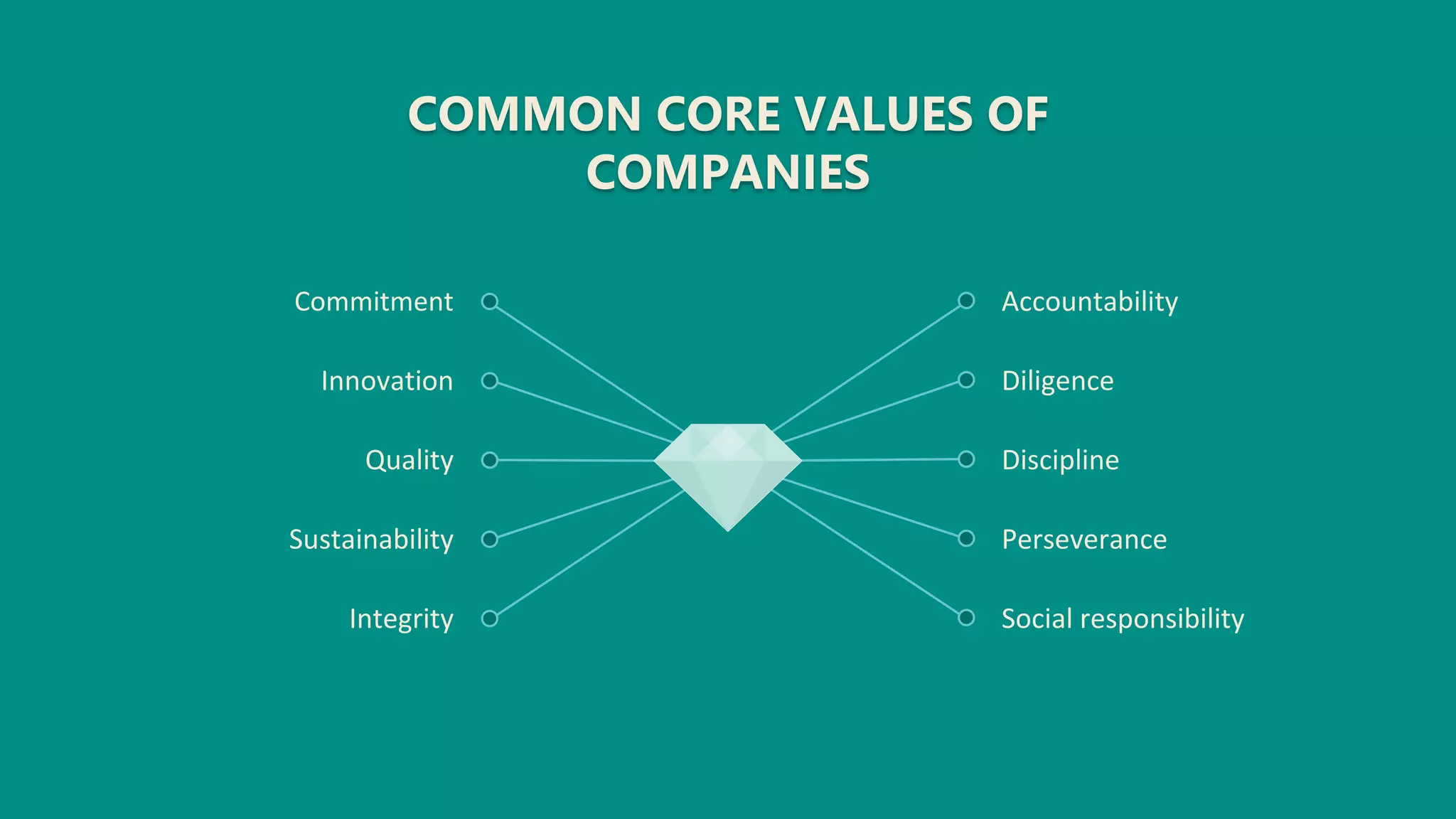 COMMON CORE VALUES OF COMPANIES

Commitment

Innovation

Quality

Sustainability

Integrity

Accountability

Diligence

Discipline

Perseverance

Social responsibility